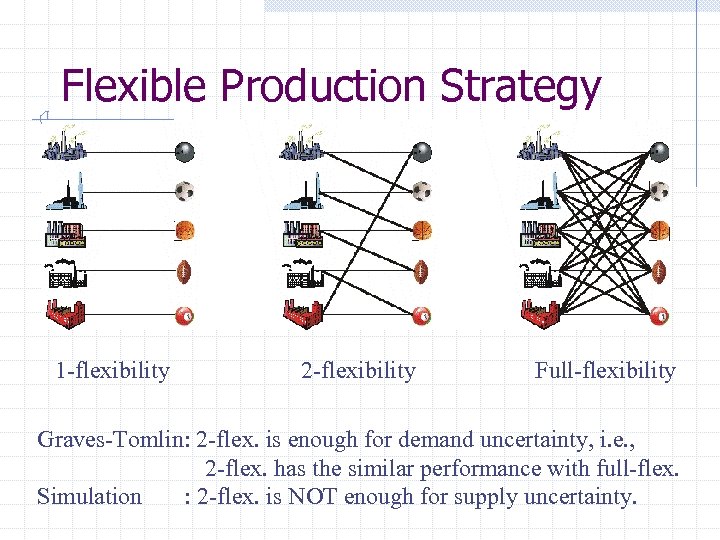 Flexible Production Strategy

1-flexibility

2-flexibility

Full-flexibility

Graves-Tomlin: 2-flex. is enough for demand uncertainty, i.e., 2-flex. has the similar performance with full-flex.
Simulation : 2-flex. is NOT enough for supply uncertainty.